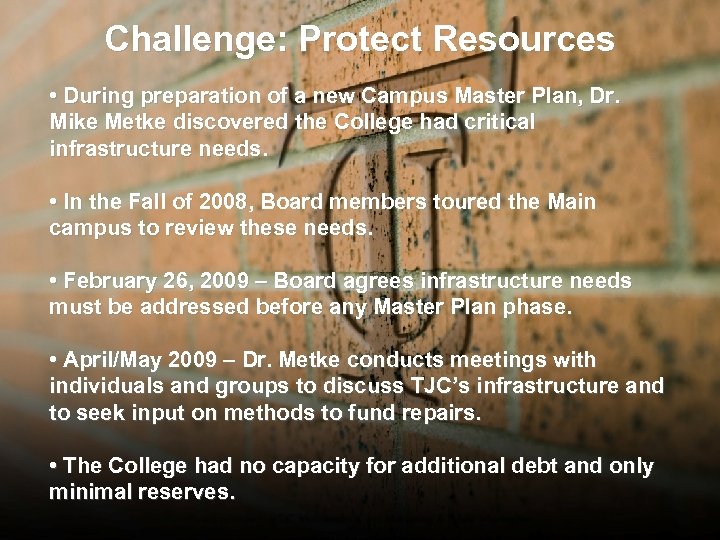 Challenge: Protect Resources

• During preparation of a new Campus Master Plan, Dr. Mike Metke discovered the College had critical infrastructure needs.

• In the Fall of 2008, Board members toured the Main campus to review these needs.

• February 26, 2009 – Board agrees infrastructure needs must be addressed before any Master Plan phase.

• April/May 2009 – Dr. Metke conducts meetings with individuals and groups to discuss TJC's infrastructure and to seek input on methods to fund repairs.

• The College had no capacity for additional debt and only minimal reserves.